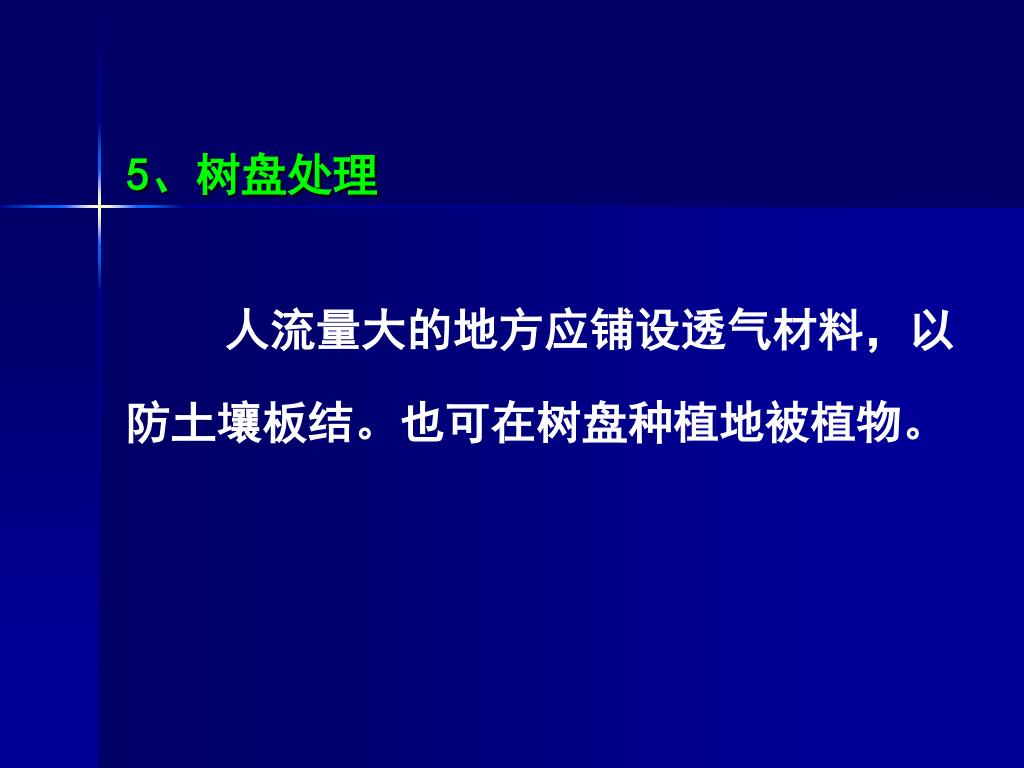 5、树盘处理

人流量大的地方应铺设透气材料，以防土壤板结。也可在树盘种植地被植物。